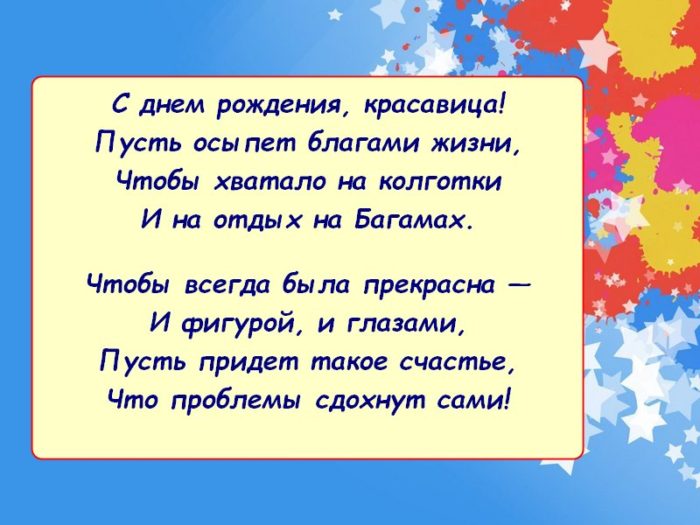 С днем рождения, красавица!
Пусть осыпет благами жизни,
Чтобы хватало на колготки
И на отдых на Багамах.

Чтобы всегда была прекрасна —
И фигурой, и глазами,
Пусть придет такое счастье,
Что проблемы сдохнут сами!